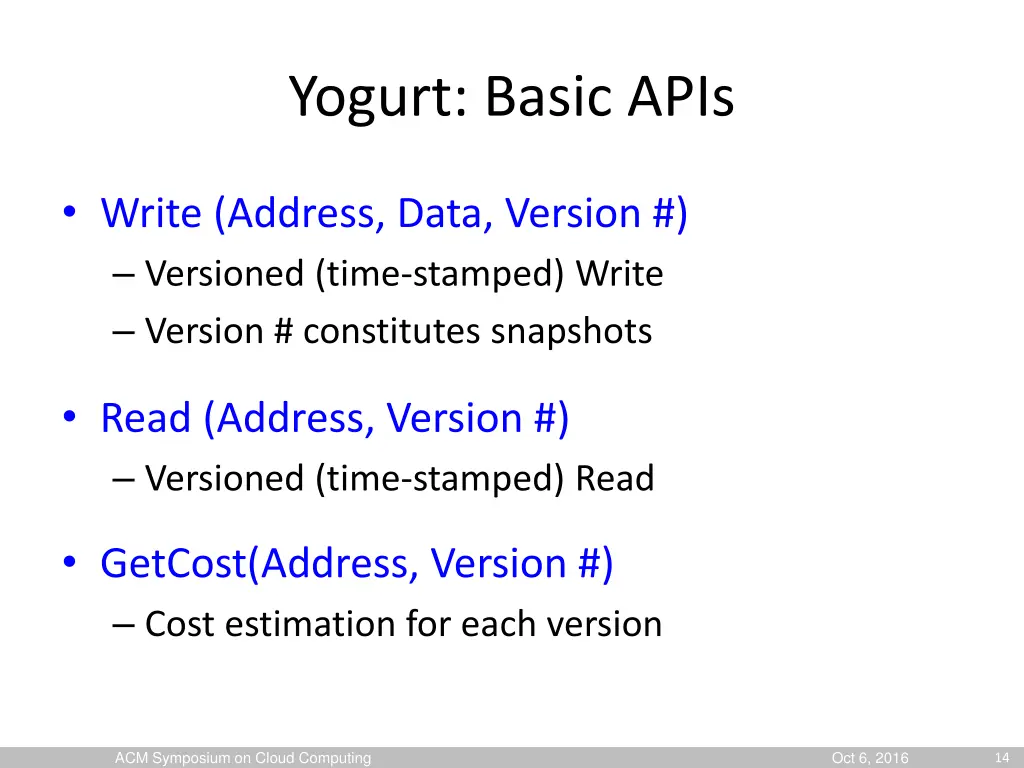 Yogurt: Basic APIs

• Write (Address, Data, Version #)
– Versioned (time-stamped) Write
– Version # constitutes snapshots

• Read (Address, Version #)
– Versioned (time-stamped) Read

• GetCost(Address, Version #)
– Cost estimation for each version

ACM Symposium on Cloud Computing

Oct 6, 2016

14